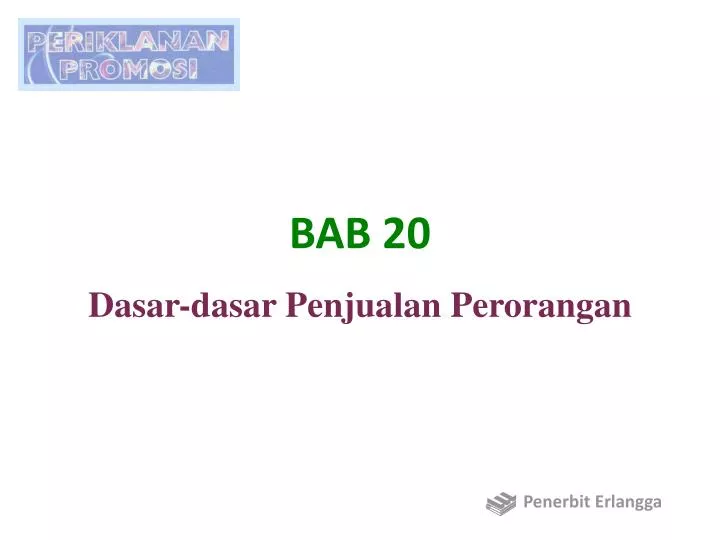 PERIKLANAN PROMOSI

BAB 20

Dasar-dasar Penjualan Perorangan

Penerbit Erlangga